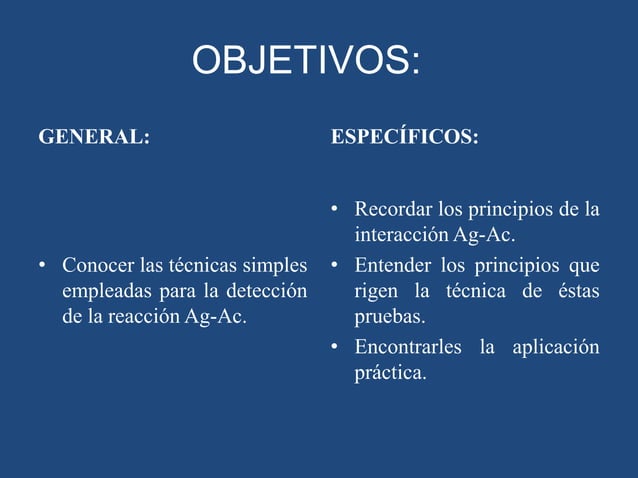 OBJETIVOS:

GENERAL:

• Conocer las técnicas simples empleadas para la detección de la reacción Ag-Ac.

ESPECÍFICOS:

• Recordar los principios de la interacción Ag-Ac.
• Entender los principios que rigen la técnica de éstas pruebas.
• Encontrarles la aplicación práctica.